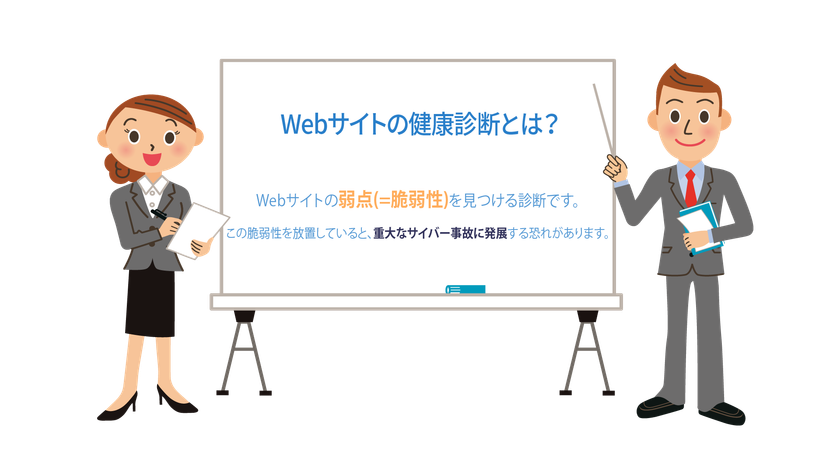 Webサイトの健康診断とは？

Webサイトの弱点(=脆弱性)を見つける診断です。

この脆弱性を放置していると、重大なサイバー事故に発展する恐れがあります。